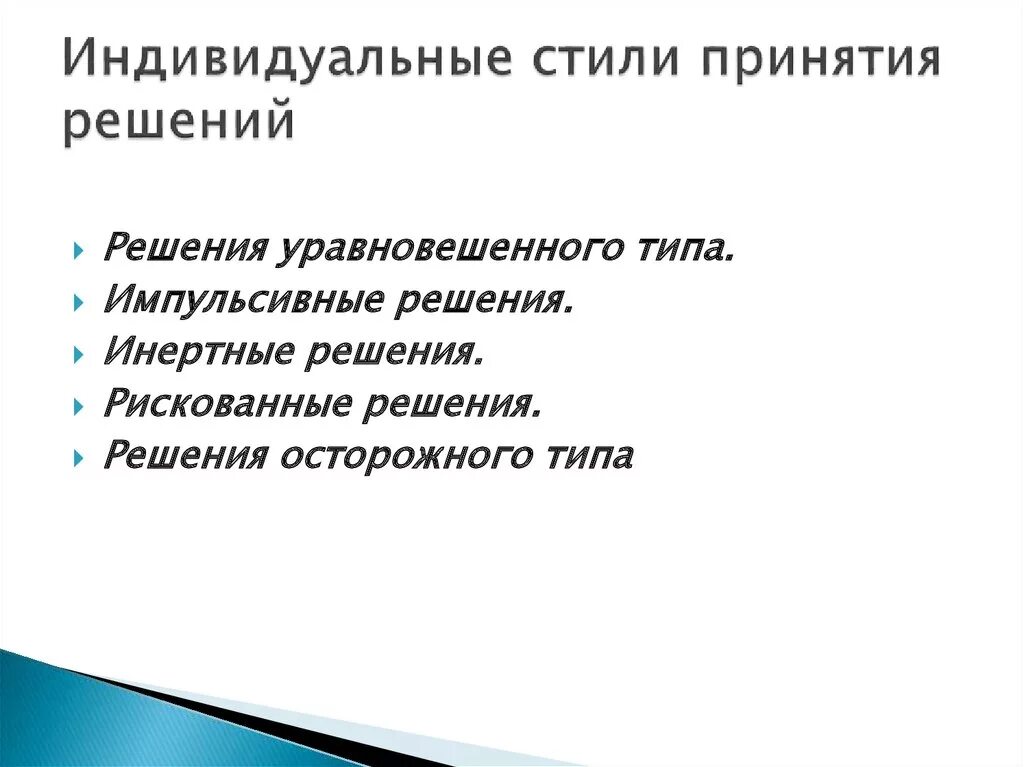 Индивидуальные стили принятия решений

Решения уравновешенного типа.
Импульсивные решения.
Инертные решения.
Рискованные решения.
Решения осторожного типа